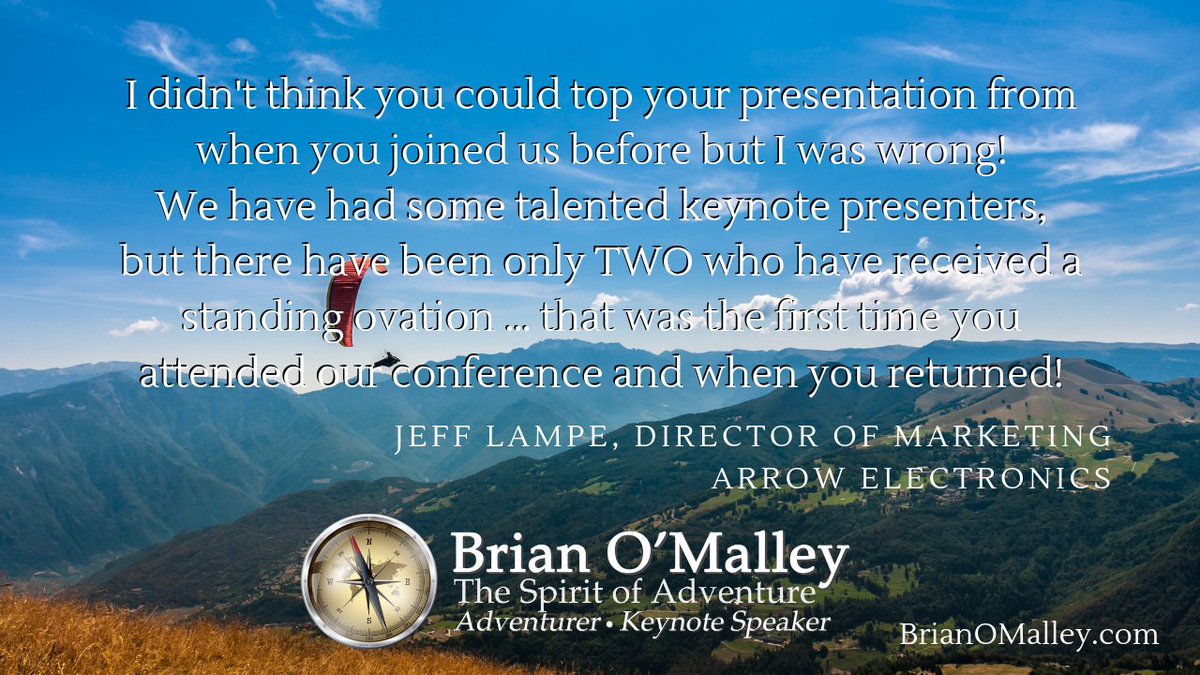 I didn't think you could top your presentation from when you joined us before but I was wrong! We have had some talented keynote presenters, but there have been only TWO who have received a standing ovation ... that was the first time you attended our conference and when you returned!

JEFF LAMPE, DIRECTOR OF MARKETING
ARROW ELECTRONICS

N

Brian O'Malley
The Spirit of Adventure
Adventurer • Keynote Speaker

BrianOMalley.com